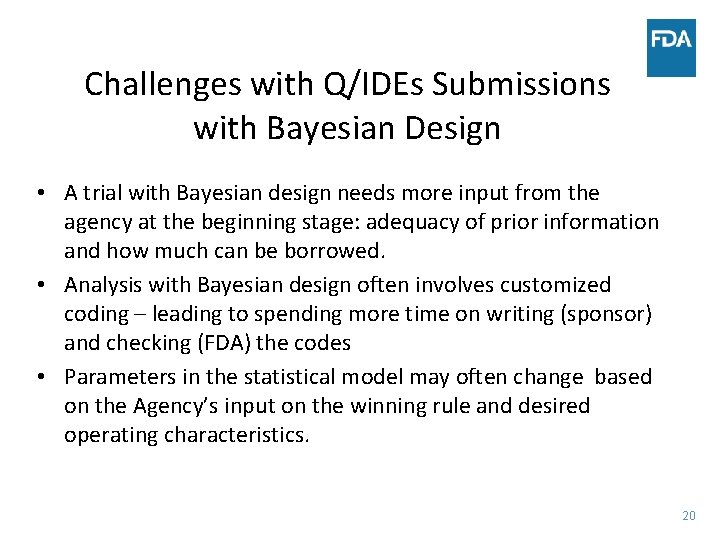 FDA

Challenges with Q/IDEs Submissions with Bayesian Design

• A trial with Bayesian design needs more input from the agency at the beginning stage: adequacy of prior information and how much can be borrowed.
• Analysis with Bayesian design often involves customized coding – leading to spending more time on writing (sponsor) and checking (FDA) the codes
• Parameters in the statistical model may often change based on the Agency's input on the winning rule and desired operating characteristics.

20